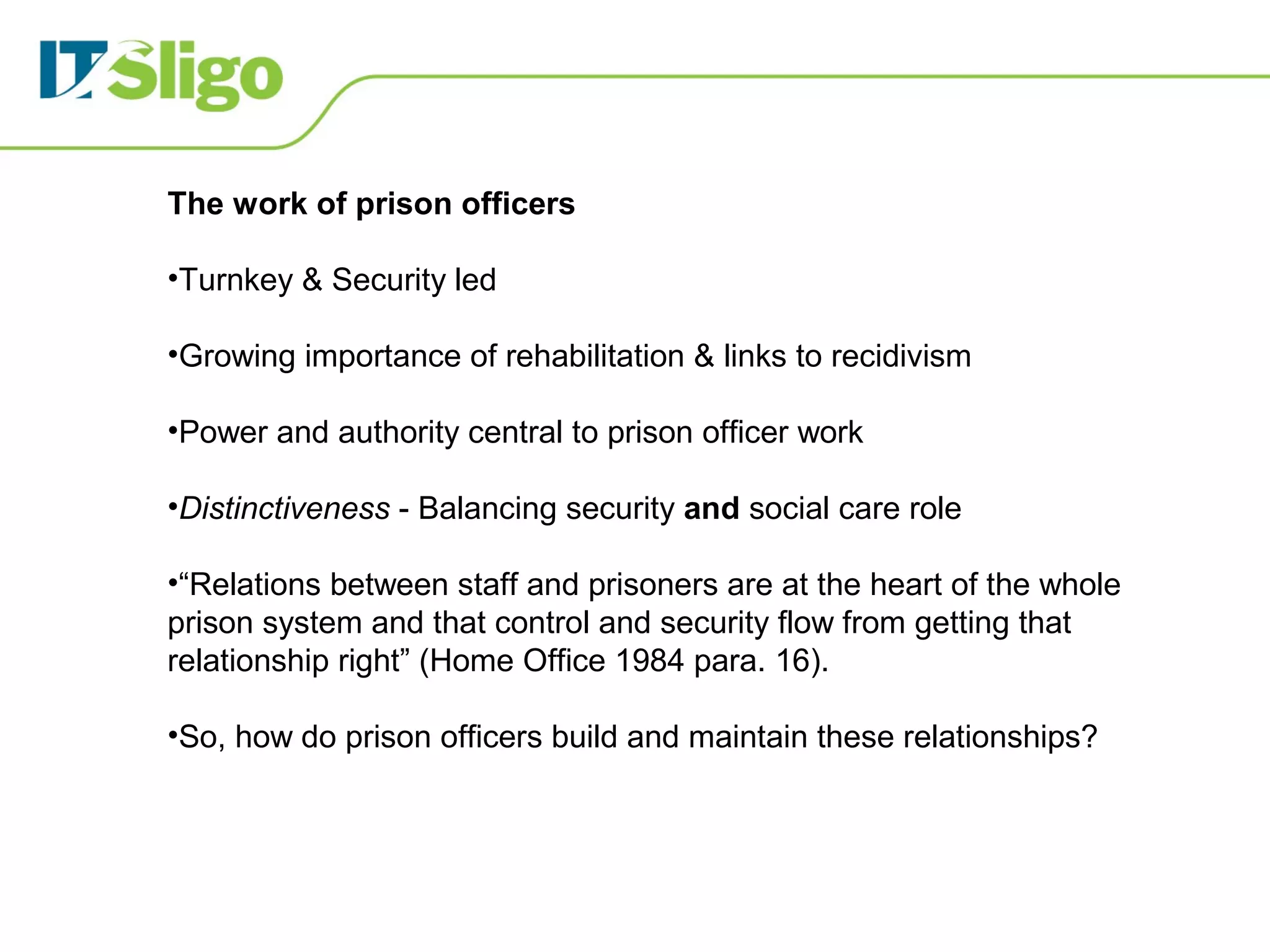 IT Sligo

The work of prison officers

•Turnkey & Security led

•Growing importance of rehabilitation & links to recidivism

•Power and authority central to prison officer work

•Distinctiveness - Balancing security and social care role

•“Relations between staff and prisoners are at the heart of the whole prison system and that control and security flow from getting that relationship right” (Home Office 1984 para. 16).

•So, how do prison officers build and maintain these relationships?